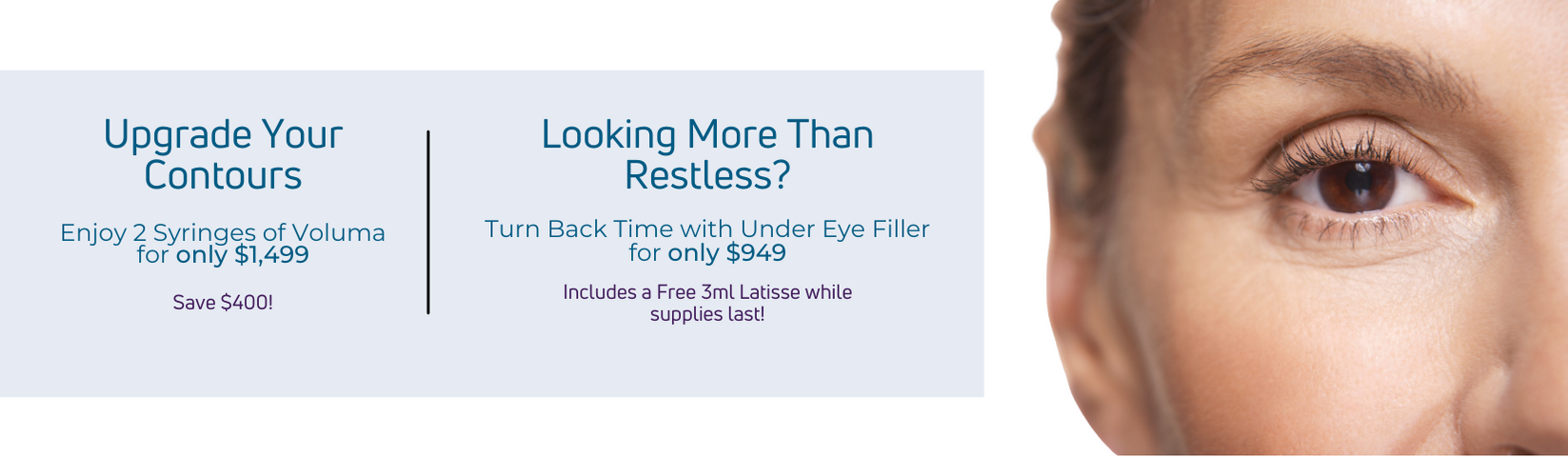 Upgrade Your Contours

Enjoy 2 Syringes of Voluma for only $1,499

Save $400!

Looking More Than Restless?

Turn Back Time with Under Eye Filler for only $949

Includes a Free 3ml Latisse while supplies last!